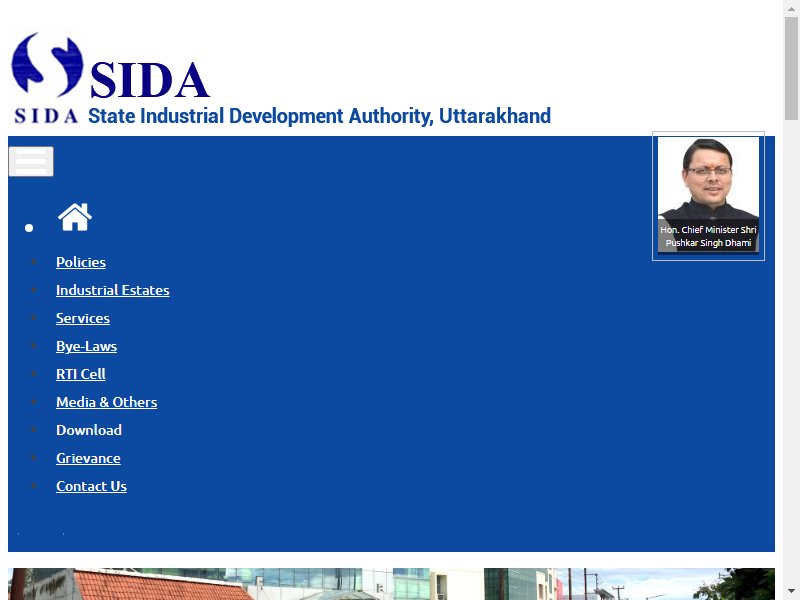 SIDA
SIDA State Industrial Development Authority, Uttarakhand

Hon. Chief Minister Shri Pushkar Singh Dhami

Policies
Industrial Estates
Services
Bye-Laws
RTI Cell
Media & Others
Download
Grievance
Contact Us